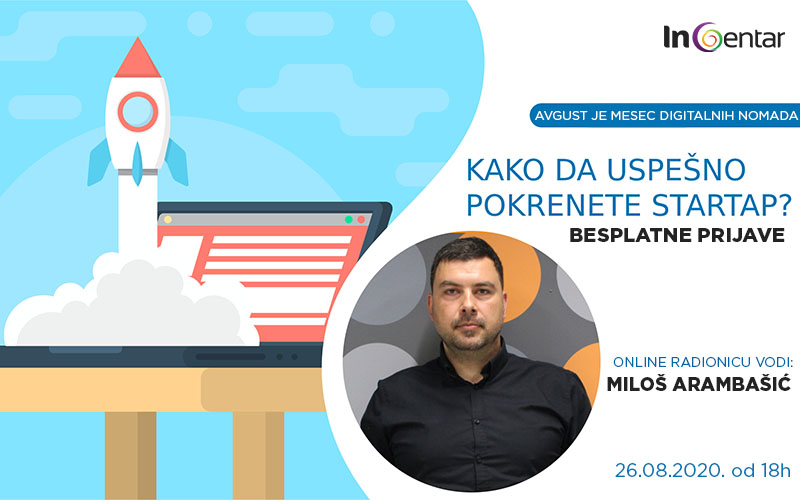 InCentar

AVGUST JE MESEC DIGITALNIH NOMADA

KAKO DA USPEŠNO POKRENETE STARTAP?

BESPLATNE PRIJAVE

ONLINE RADIONICU VODI:
MILOŠ ARAMBAŠIĆ

26.08.2020. od 18h